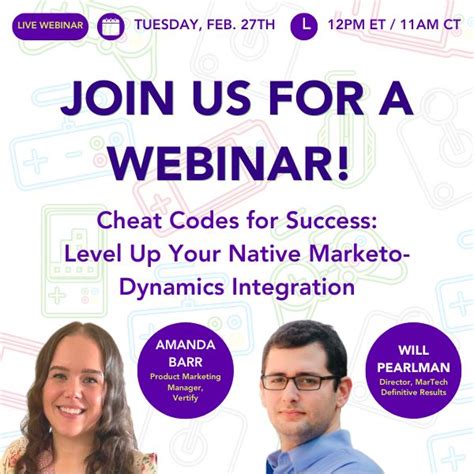 LIVE WEBINAR TUESDAY, FEB. 27TH 12PM ET / 11AM CT

JOIN US FOR A WEBINAR!

Cheat Codes for Success: Level Up Your Native Marketo-Dynamics Integration

AMANDA BARR
Product Marketing Manager, Vertify

WILL PEARLMAN
Director, MarTech Definitive Results